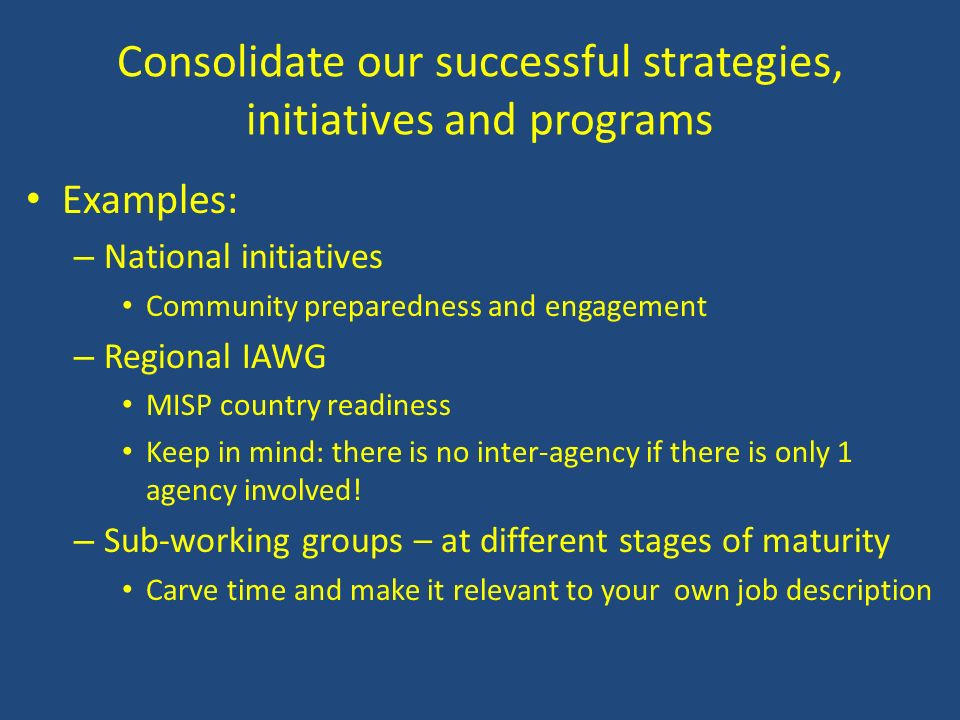 Consolidate our successful strategies, initiatives and programs

• Examples:
– National initiatives
• Community preparedness and engagement
– Regional IAWG
• MISP country readiness
• Keep in mind: there is no inter-agency if there is only 1 agency involved!
– Sub-working groups – at different stages of maturity
• Carve time and make it relevant to your own job description